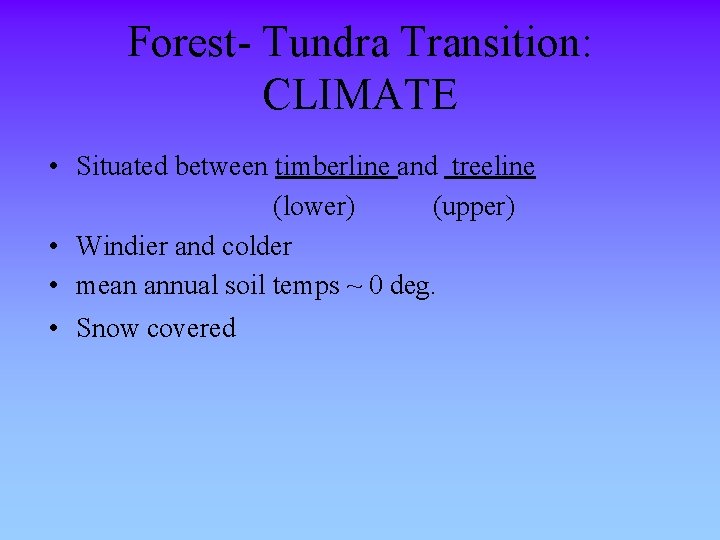 Forest- Tundra Transition: CLIMATE

• Situated between timberline and treeline
(lower) (upper)
• Windier and colder
• mean annual soil temps ~ 0 deg.
• Snow covered